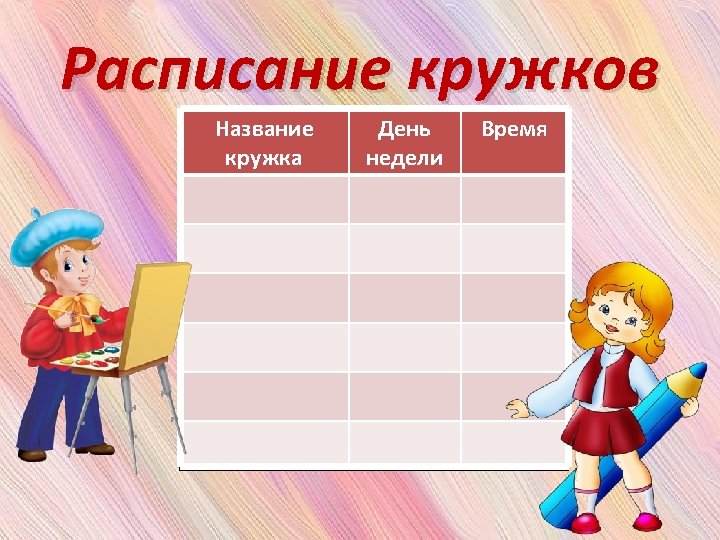 Расписание кружков

| Название кружка | День недели | Время |
|---|---|---|
| | | |
| | | |
| | | |
| | | |
| | | |
| | | |